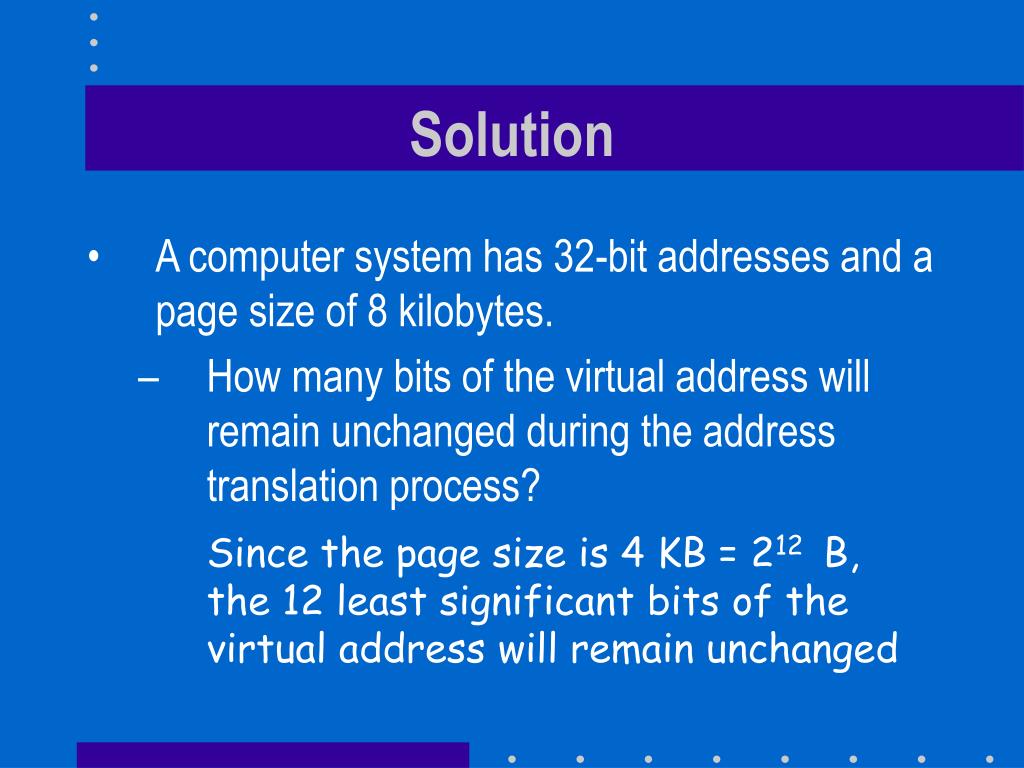 Solution

• A computer system has 32-bit addresses and a page size of 8 kilobytes.

– How many bits of the virtual address will remain unchanged during the address translation process?

Since the page size is 4 KB = $2^{12}$ B, the 12 least significant bits of the virtual address will remain unchanged